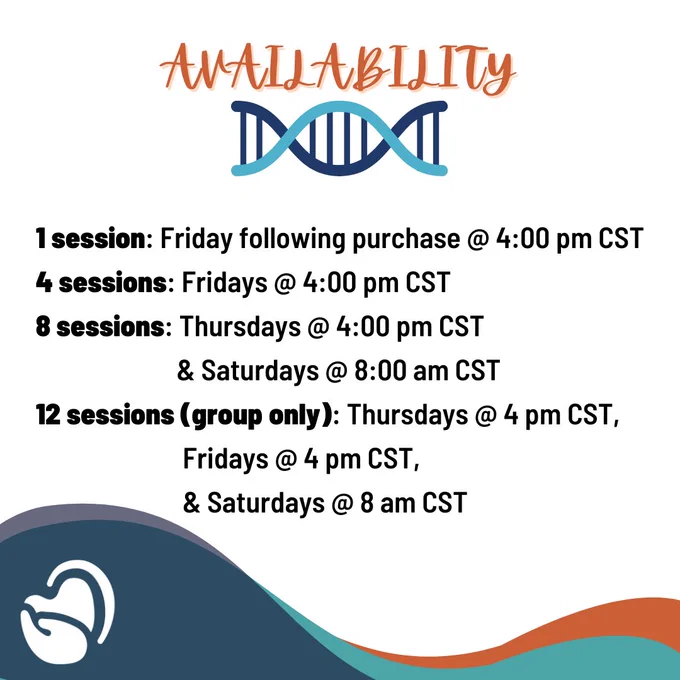 AVAILABILITY

1 session: Friday following purchase @ 4:00 pm CST
4 sessions: Fridays @ 4:00 pm CST
8 sessions: Thursdays @ 4:00 pm CST
& Saturdays @ 8:00 am CST
12 sessions (group only): Thursdays @ 4 pm CST,
Fridays @ 4 pm CST,
& Saturdays @ 8 am CST